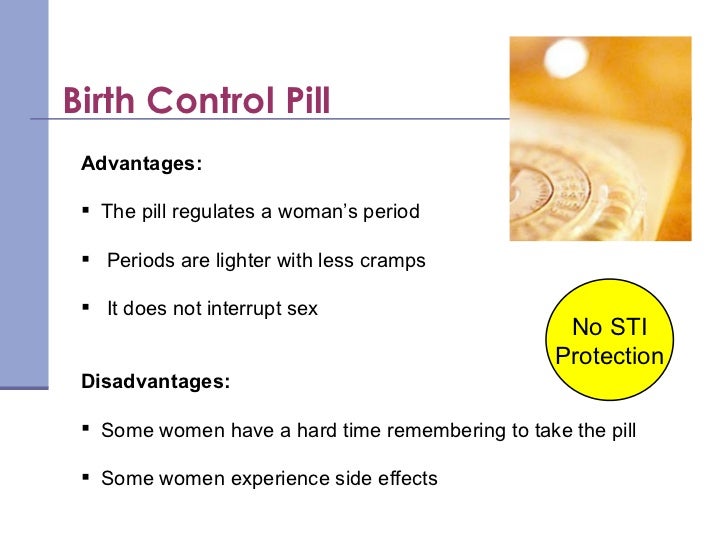 Birth Control Pill

Advantages:

▪ The pill regulates a woman's period

▪ Periods are lighter with less cramps

▪ It does not interrupt sex

No STI Protection

Disadvantages:

▪ Some women have a hard time remembering to take the pill

▪ Some women experience side effects